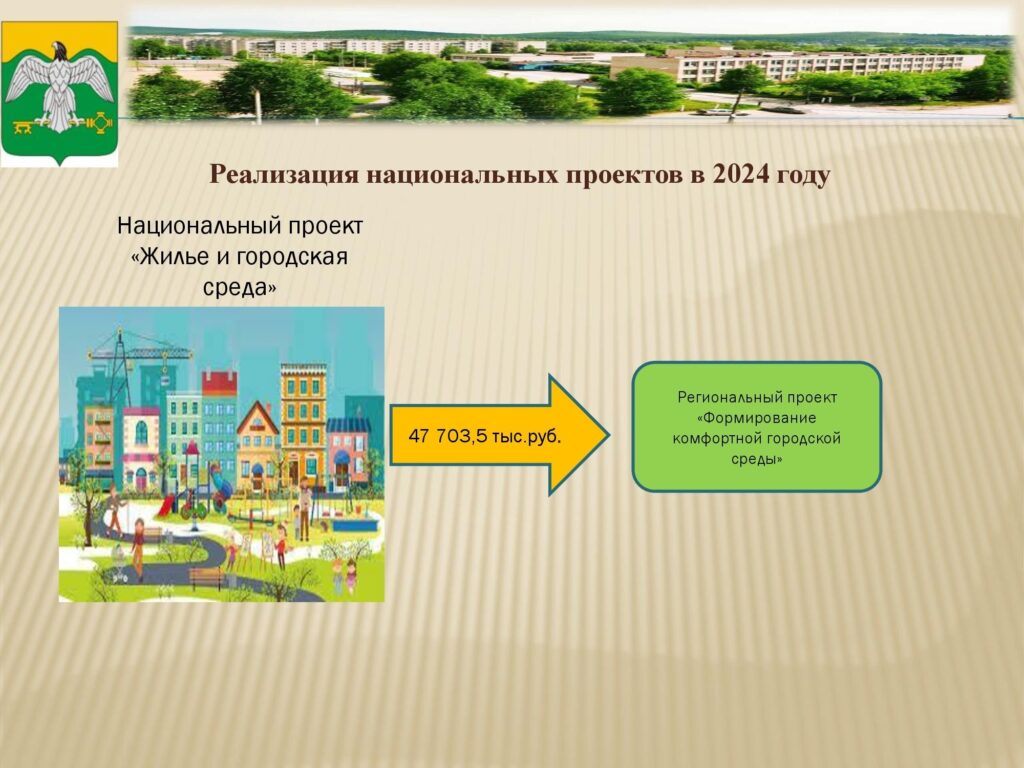 Реализация национальных проектов в 2024 году

Национальный проект «Жилье и городская среда»

47 703,5 тыс.руб.

Региональный проект «Формирование комфортной городской среды»